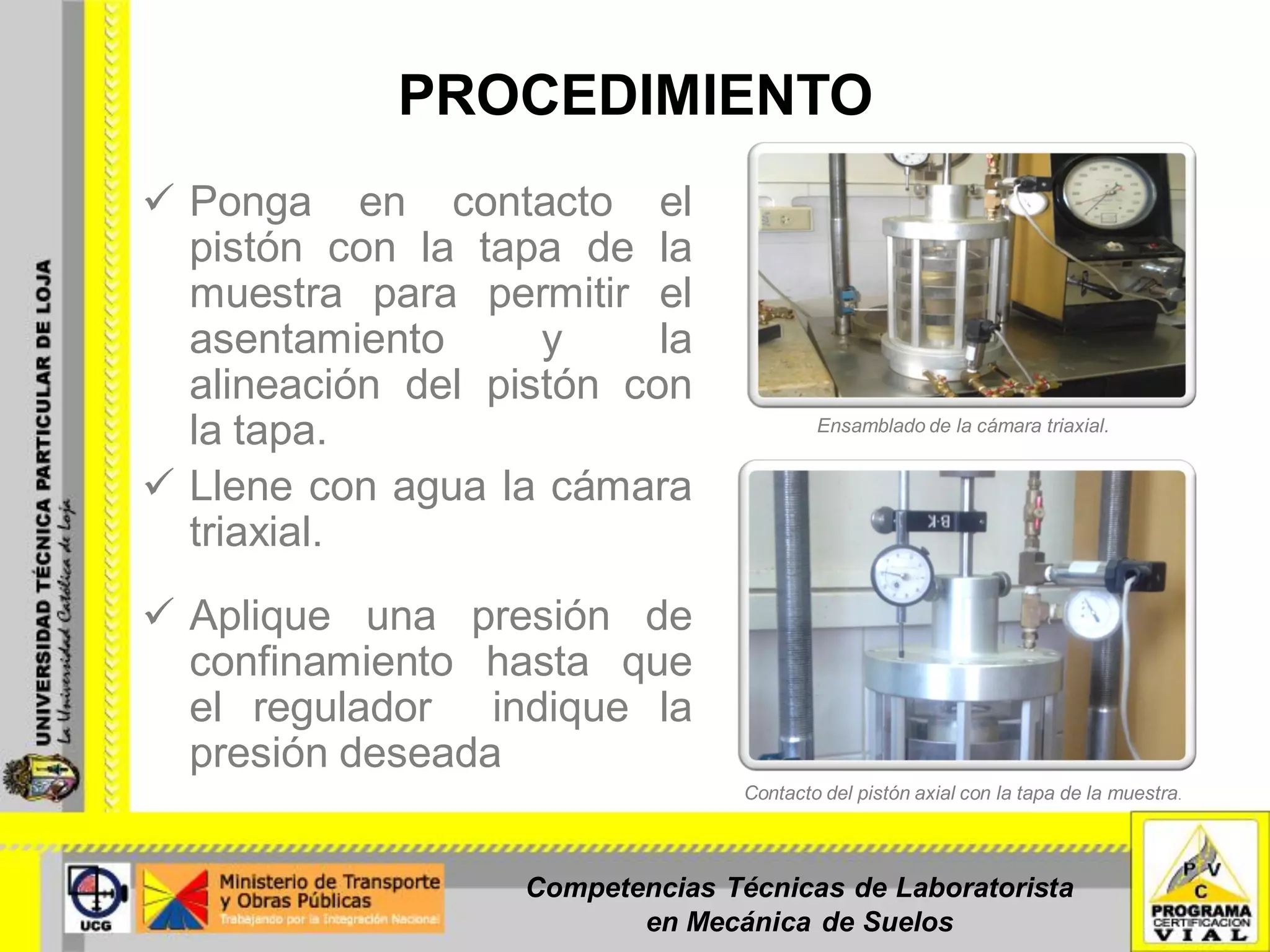 UNIVERSIDAD TÉCNICA PARTICULAR DE LOJA
La Universidad Católica de Loja

PROCEDIMIENTO

✓ Ponga en contacto el pistón con la tapa de la muestra para permitir el asentamiento y la alineación del pistón con la tapa.

✓ Llene con agua la cámara triaxial.

✓ Aplique una presión de confinamiento hasta que el regulador indique la presión deseada

Ensamblado de la cámara triaxial.

B·K

Contacto del pistón axial con la tapa de la muestra.

UCG

Ministerio de Transporte y Obras Públicas
Trabajando por la Integración Nacional

Competencias Técnicas de Laboratorista en Mecánica de Suelos

P V C
PROGRAMA CERTIFICACION VIAL